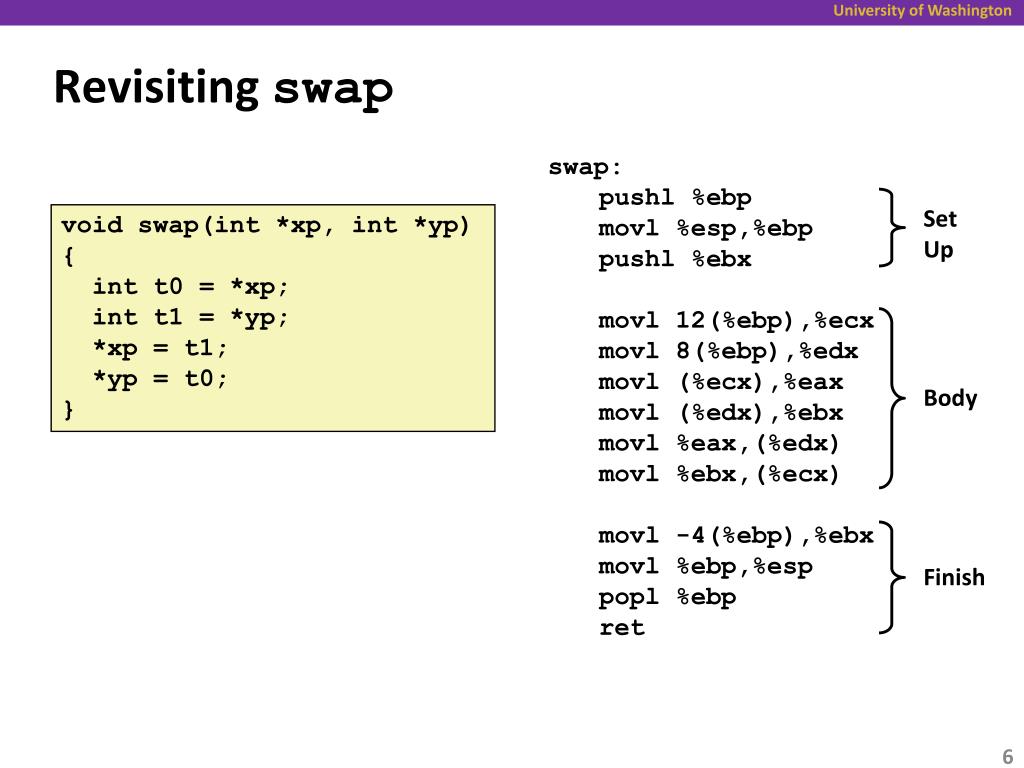 University of Washington

Revisiting swap

void swap(int *xp, int *yp)
{
  int t0 = *xp;
  int t1 = *yp;
  *xp = t1;
  *yp = t0;
}

swap:
  pushl %ebp
  movl %esp,%ebp
  pushl %ebx

  movl 12(%ebp),%ecx
  movl 8(%ebp),%edx
  movl (%ecx),%eax
  movl (%edx),%ebx
  movl %eax,(%edx)
  movl %ebx,(%ecx)

  movl -4(%ebp),%ebx
  movl %ebp,%esp
  popl %ebp
  ret

Set Up

Body

Finish

6